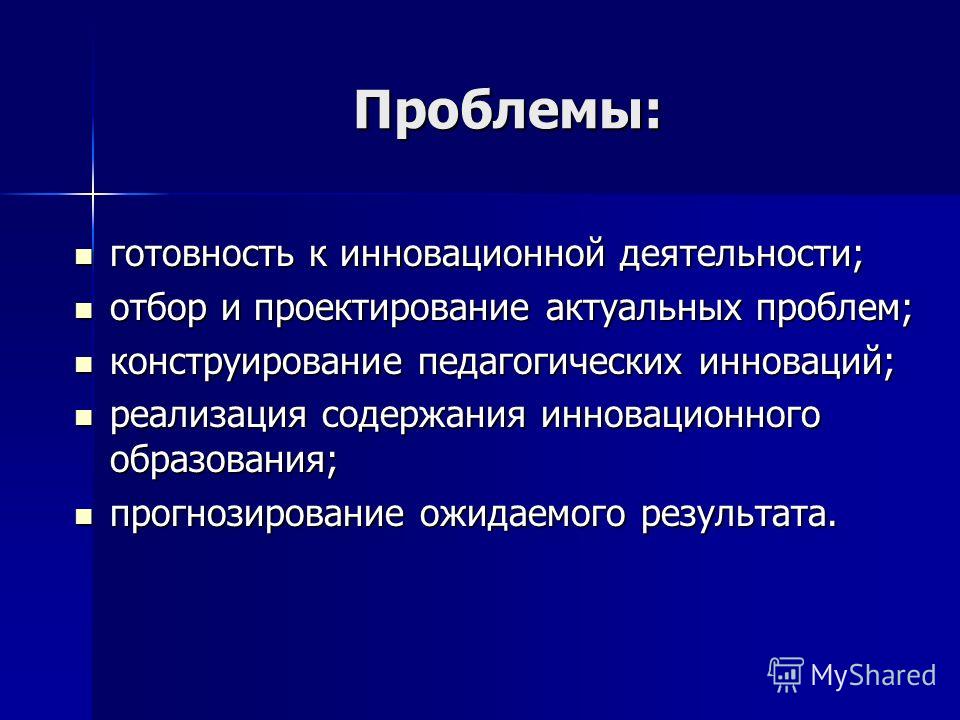 Проблемы:

- готовность к инновационной деятельности;
- отбор и проектирование актуальных проблем;
- конструирование педагогических инноваций;
- реализация содержания инновационного образования;
- прогнозирование ожидаемого результата.

MyShared